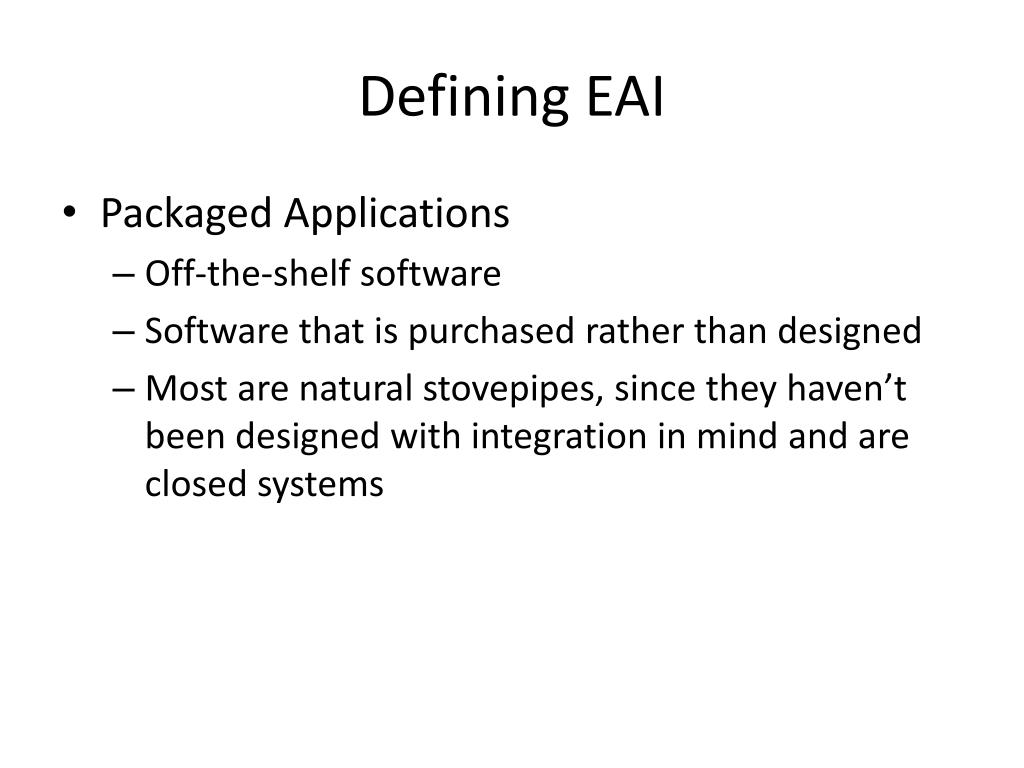 Defining EAI

• Packaged Applications
– Off-the-shelf software
– Software that is purchased rather than designed
– Most are natural stovepipes, since they haven’t been designed with integration in mind and are closed systems